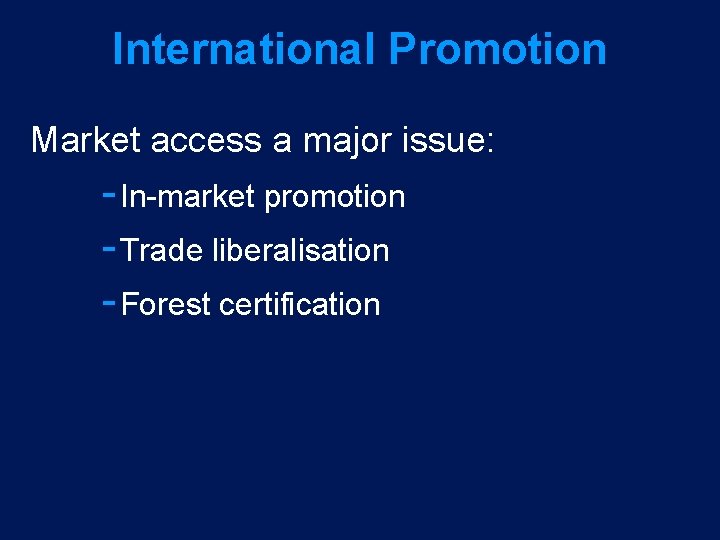 International Promotion

Market access a major issue:

- In-market promotion
- Trade liberalisation
- Forest certification